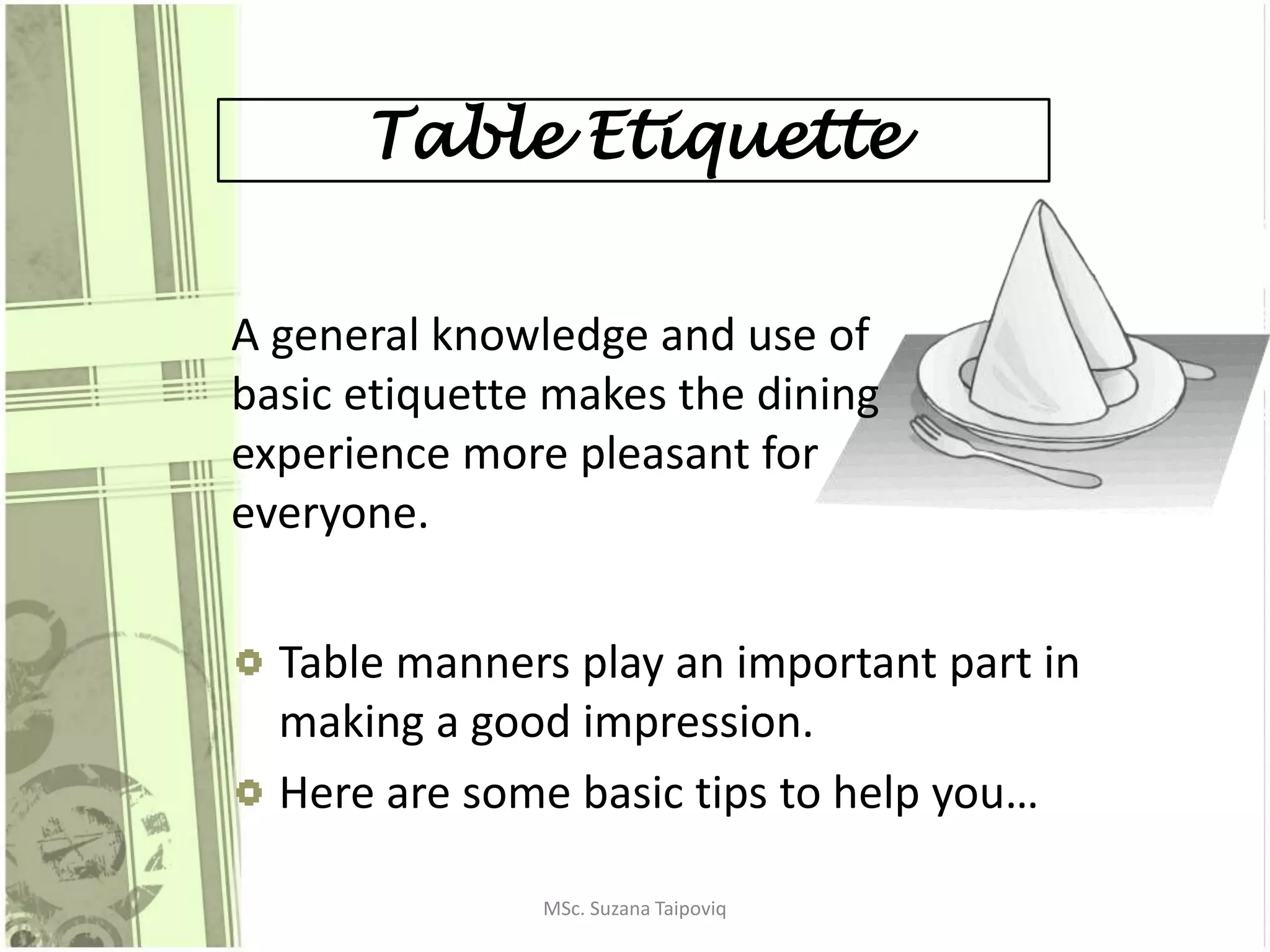 Table Etiquette

A general knowledge and use of basic etiquette makes the dining experience more pleasant for everyone.

Table manners play an important part in making a good impression.

Here are some basic tips to help you…

MSc. Suzana Taipoviq